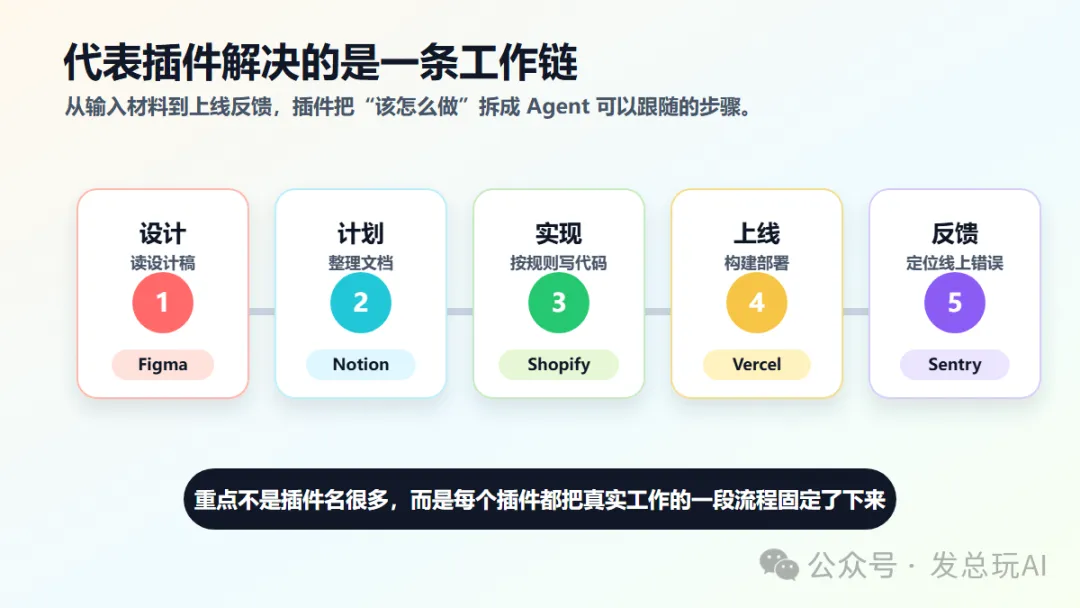 代表插件解决的是一条工作链

从输入材料到上线反馈，插件把“该怎么做”拆成 Agent 可以跟随的步骤。

设计
读设计稿
1
Figma

计划
整理文档
2
Notion

实现
按规则写代码
3
Shopify

上线
构建部署
4
Vercel

反馈
定位线上错误
5
Sentry

重点不是插件名很多，而是每个插件都把真实工作的一段流程固定了下来

公众号 · 发总玩AI